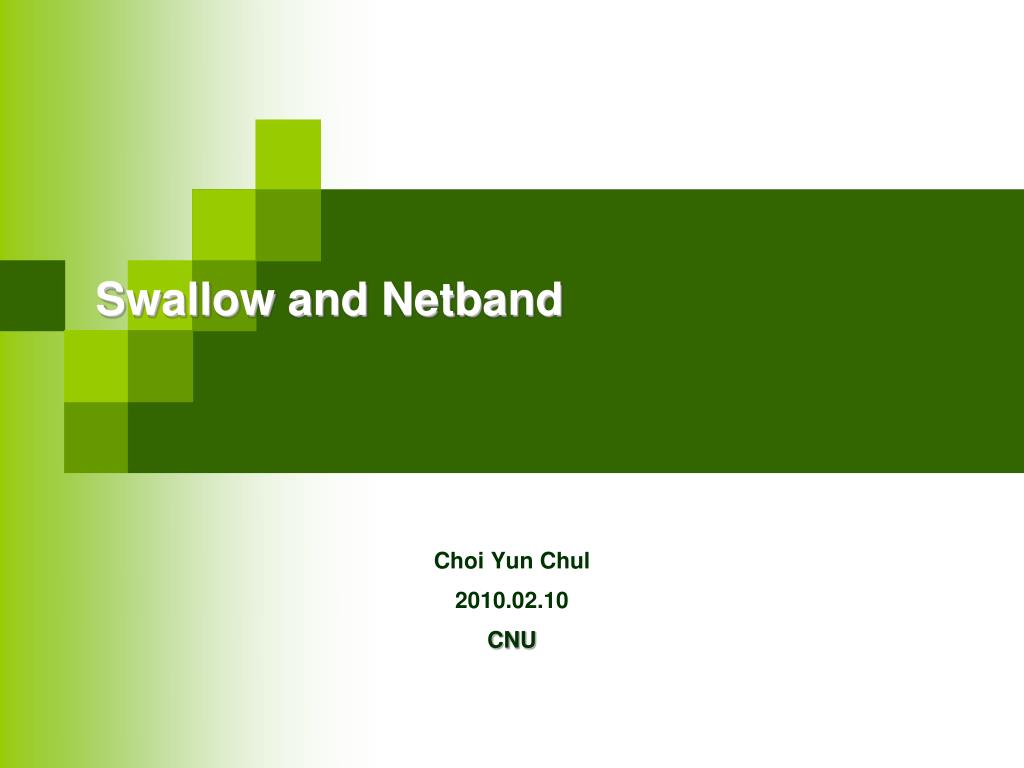 Swallow and Netband

Choi Yun Chul

2010.02.10

CNU